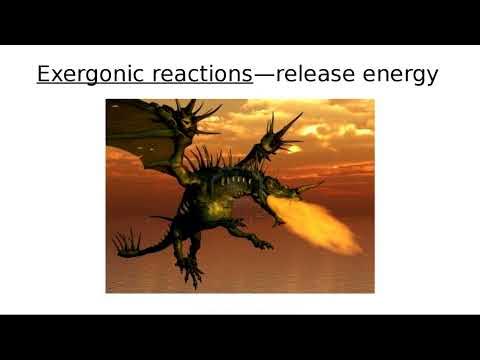 Exergonic reactions—release energy